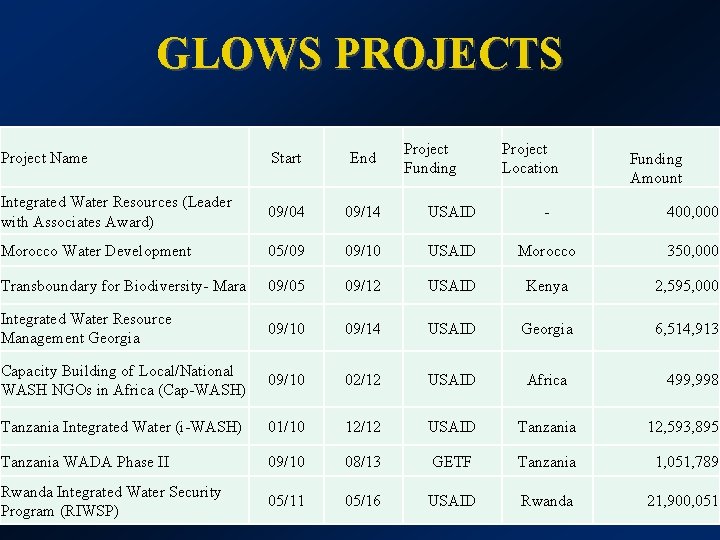 GLOWS PROJECTS

| Project Name | Start | End | Project Funding | Project Location | Funding Amount |
|---|---|---|---|---|---|
| Integrated Water Resources (Leader with Associates Award) | 09/04 | 09/14 | USAID | - | 400,000 |
| Morocco Water Development | 05/09 | 09/10 | USAID | Morocco | 350,000 |
| Transboundary for Biodiversity- Mara | 09/05 | 09/12 | USAID | Kenya | 2,595,000 |
| Integrated Water Resource Management Georgia | 09/10 | 09/14 | USAID | Georgia | 6,514,913 |
| Capacity Building of Local/National WASH NGOs in Africa (Cap-WASH) | 09/10 | 02/12 | USAID | Africa | 499,998 |
| Tanzania Integrated Water (i-WASH) | 01/10 | 12/12 | USAID | Tanzania | 12,593,895 |
| Tanzania WADA Phase II | 09/10 | 08/13 | GETF | Tanzania | 1,051,789 |
| Rwanda Integrated Water Security Program (RIWSP) | 05/11 | 05/16 | USAID | Rwanda | 21,900,051 |